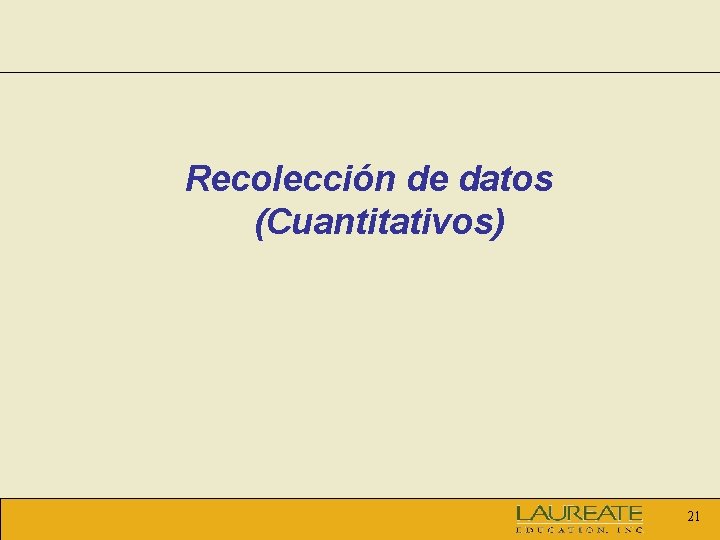 Recolección de datos
(Cuantitativos)

LAUREATE
EDUCATION, INC

21